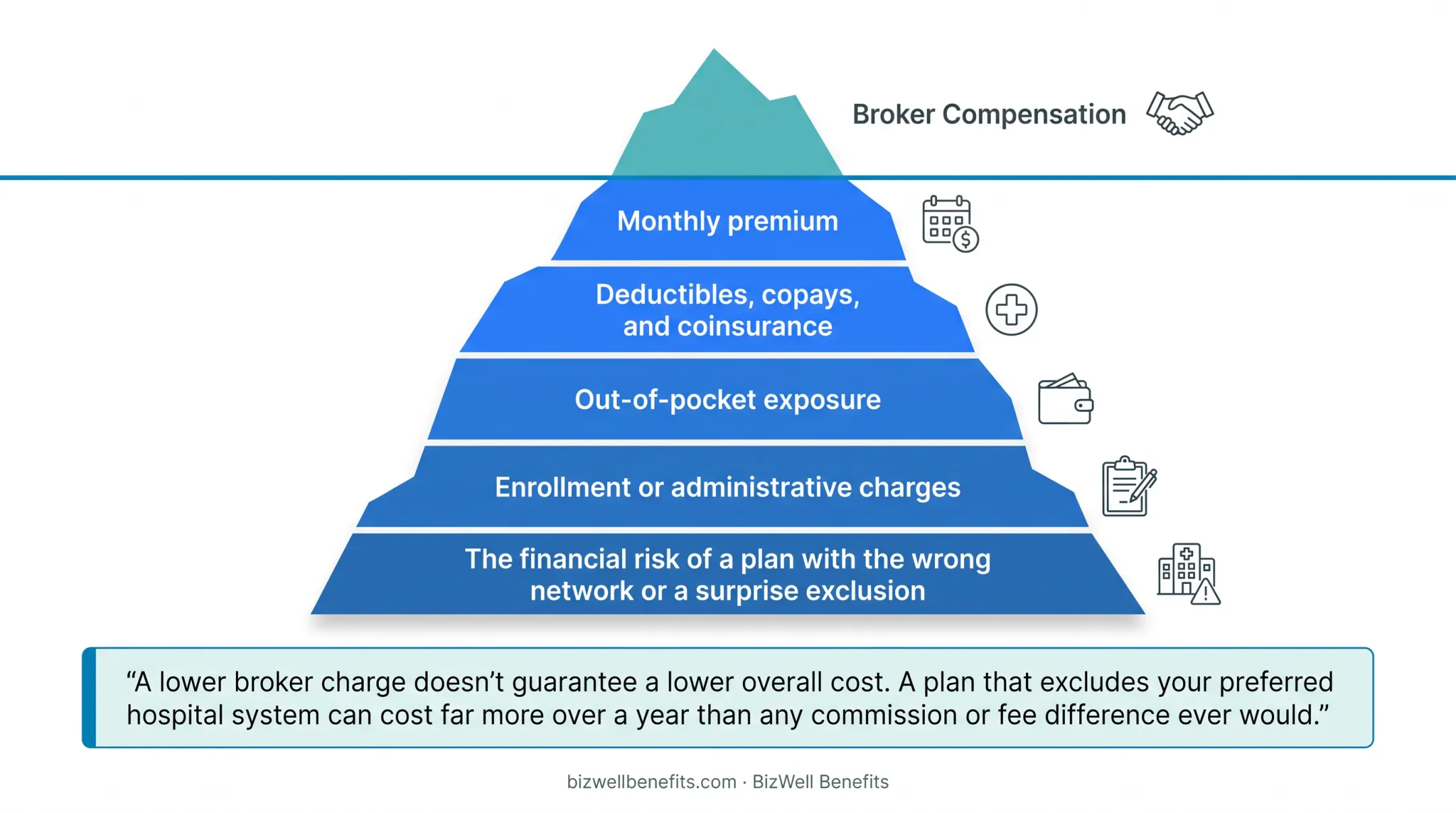 Broker Compensation

Monthly premium

Deductibles, copays, and coinsurance

Out-of-pocket exposure

Enrollment or administrative charges

The financial risk of a plan with the wrong network or a surprise exclusion

“A lower broker charge doesn’t guarantee a lower overall cost. A plan that excludes your preferred hospital system can cost far more over a year than any commission or fee difference ever would.”

bizwellbenefits.com · BizWell Benefits